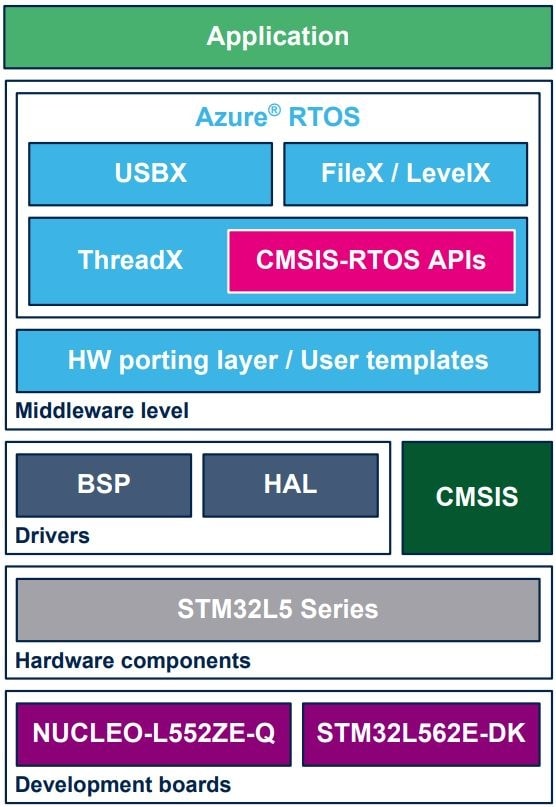 Application

Azure® RTOS

USBX

FileX / LevelX

ThreadX

CMSIS-RTOS APIs

HW porting layer / User templates

Middleware level

BSP

HAL

Drivers

CMSIS

STM32L5 Series

Hardware components

NUCLEO-L552ZE-Q

STM32L562E-DK

Development boards